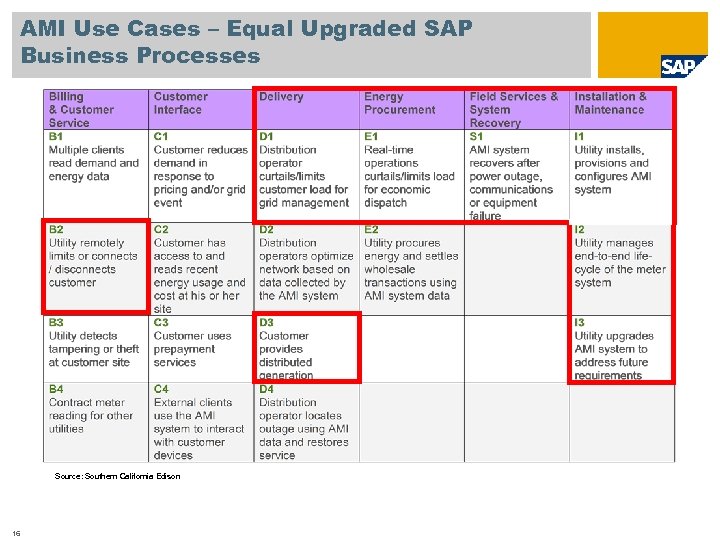 AMI Use Cases – Equal Upgraded SAP Business Processes

SAP

| Billing & Customer Service | Customer Interface | Delivery | Energy Procurement | Field Services & System Recovery | Installation & Maintenance |
|---|---|---|---|---|---|
| B1 Multiple clients read demand and energy data | C1 Customer reduces demand in response to pricing and/or grid event | D1 Distribution operator curtails/limits customer load for grid management | E1 Real-time operations curtails/limits load for economic dispatch | S1 AMI system recovers after power outage, communications or equipment failure | I1 Utility installs, provisions and configures AMI system |
| B2 Utility remotely limits or connects / disconnects customer | C2 Customer has access to and reads recent energy usage and cost at his or her site | D2 Distribution operators optimize network based on data collected by the AMI system | E2 Utility procures energy and settles wholesale transactions using AMI system data | | I2 Utility manages end-to-end life-cycle of the meter system |
| B3 Utility detects tampering or theft at customer site | C3 Customer uses prepayment services | D3 Customer provides distributed generation | | | I3 Utility upgrades AMI system to address future requirements |
| B4 Contract meter reading for other utilities | C4 External clients use the AMI system to interact with customer devices | D4 Distribution operator locates outage using AMI data and restores service | | | |

Source: Southern California Edison

16